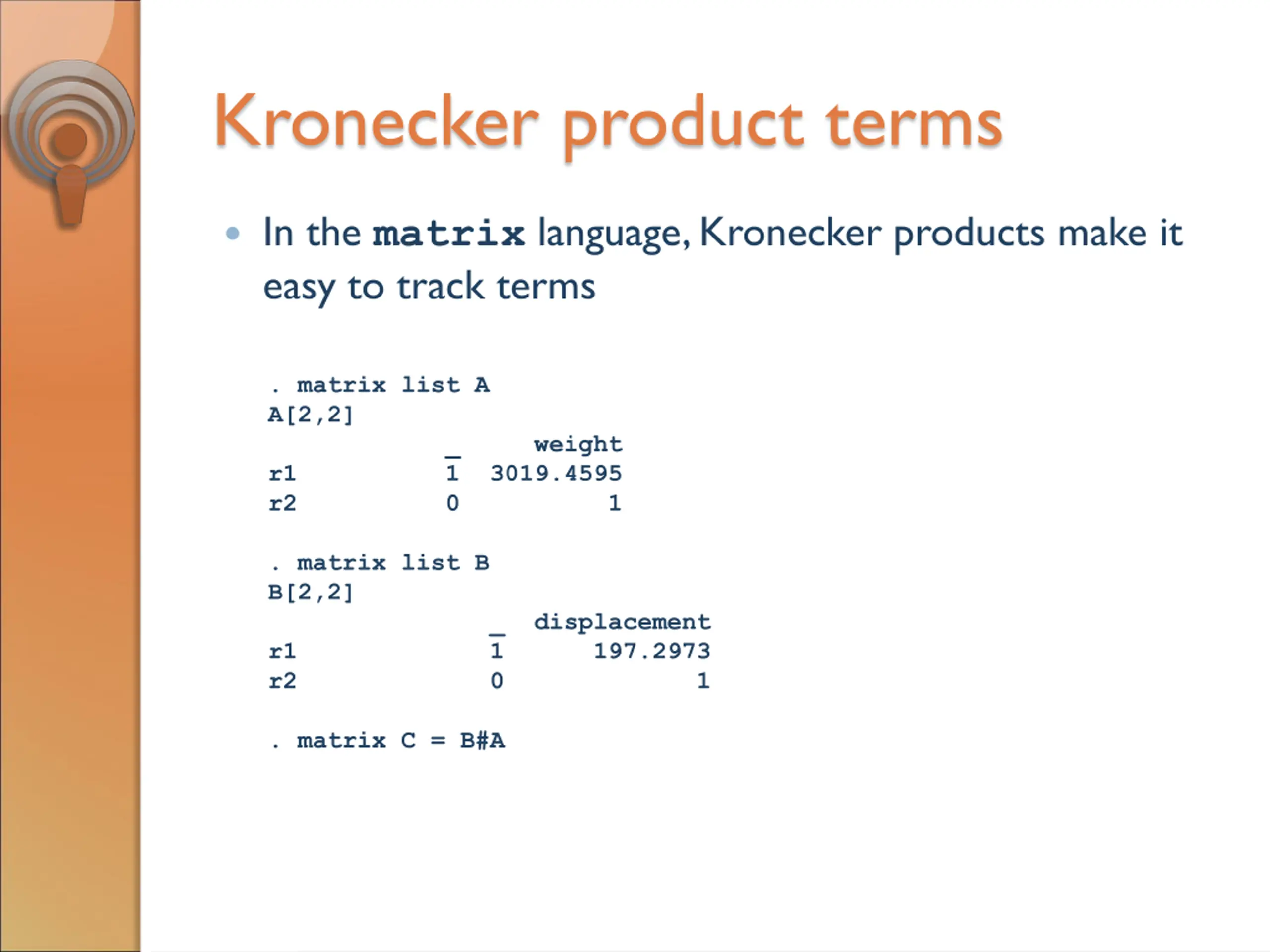 Kronecker product terms

• In the matrix language, Kronecker products make it easy to track terms

. matrix list A
A[2,2]

| | _ | weight |
|---|---|---|
| r1 | 1 | 3019.4595 |
| r2 | 0 | 1 |

. matrix list B
B[2,2]

| | _ | displacement |
|---|---|---|
| r1 | 1 | 197.2973 |
| r2 | 0 | 1 |

. matrix C = B#A